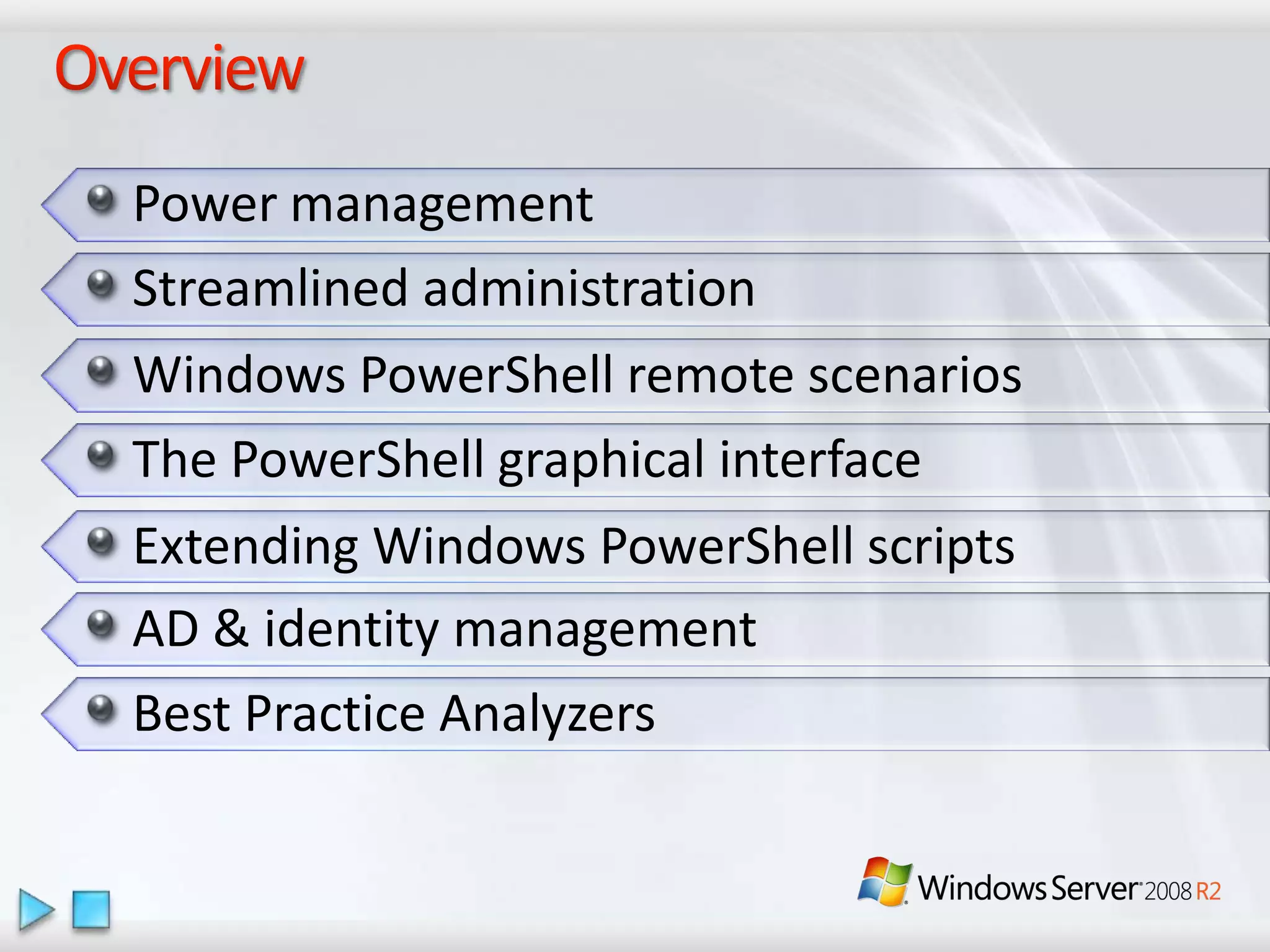 Overview

Power management

Streamlined administration

Windows PowerShell remote scenarios

The PowerShell graphical interface

Extending Windows PowerShell scripts

AD & identity management

Best Practice Analyzers

Windows Server 2008 R2